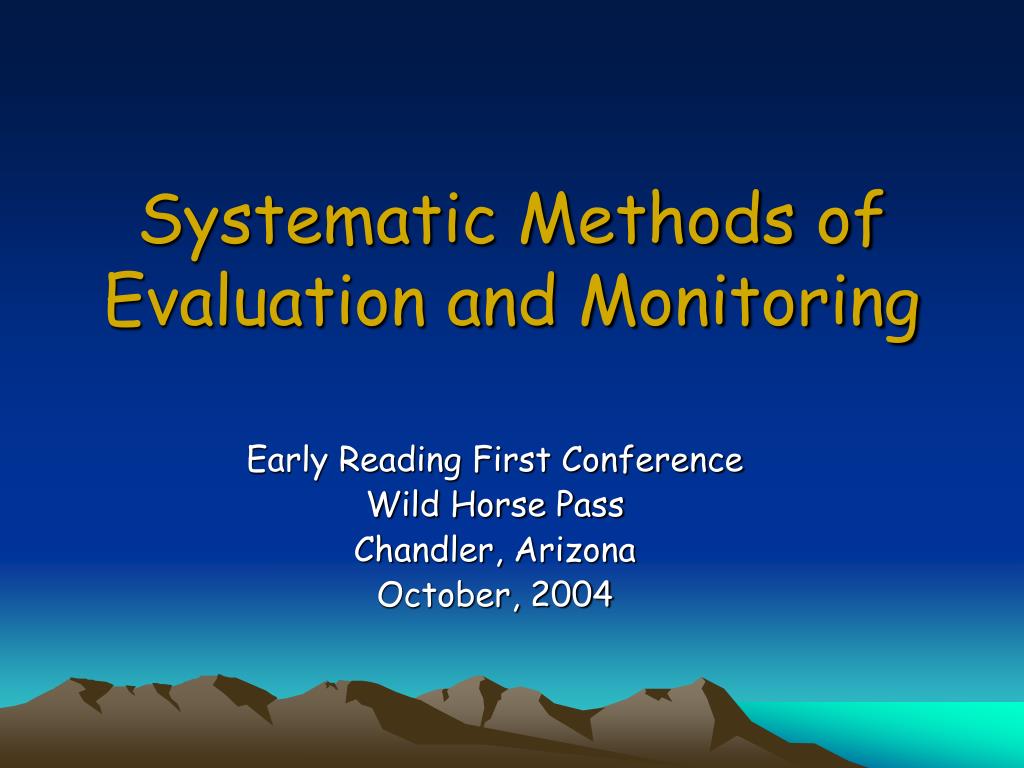 Systematic Methods of Evaluation and Monitoring

Early Reading First Conference
Wild Horse Pass
Chandler, Arizona
October, 2004